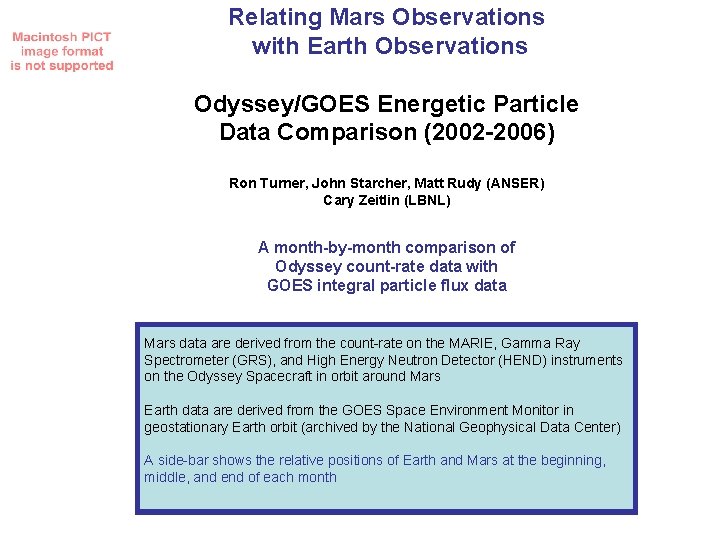 Macintosh PICT image format is not supported

Relating Mars Observations with Earth Observations

Odyssey/GOES Energetic Particle Data Comparison (2002-2006)

Ron Turner, John Starcher, Matt Rudy (ANSER)
Cary Zeitlin (LBNL)

A month-by-month comparison of Odyssey count-rate data with GOES integral particle flux data

Mars data are derived from the count-rate on the MARIE, Gamma Ray Spectrometer (GRS), and High Energy Neutron Detector (HEND) instruments on the Odyssey Spacecraft in orbit around Mars

Earth data are derived from the GOES Space Environment Monitor in geostationary Earth orbit (archived by the National Geophysical Data Center)

A side-bar shows the relative positions of Earth and Mars at the beginning, middle, and end of each month